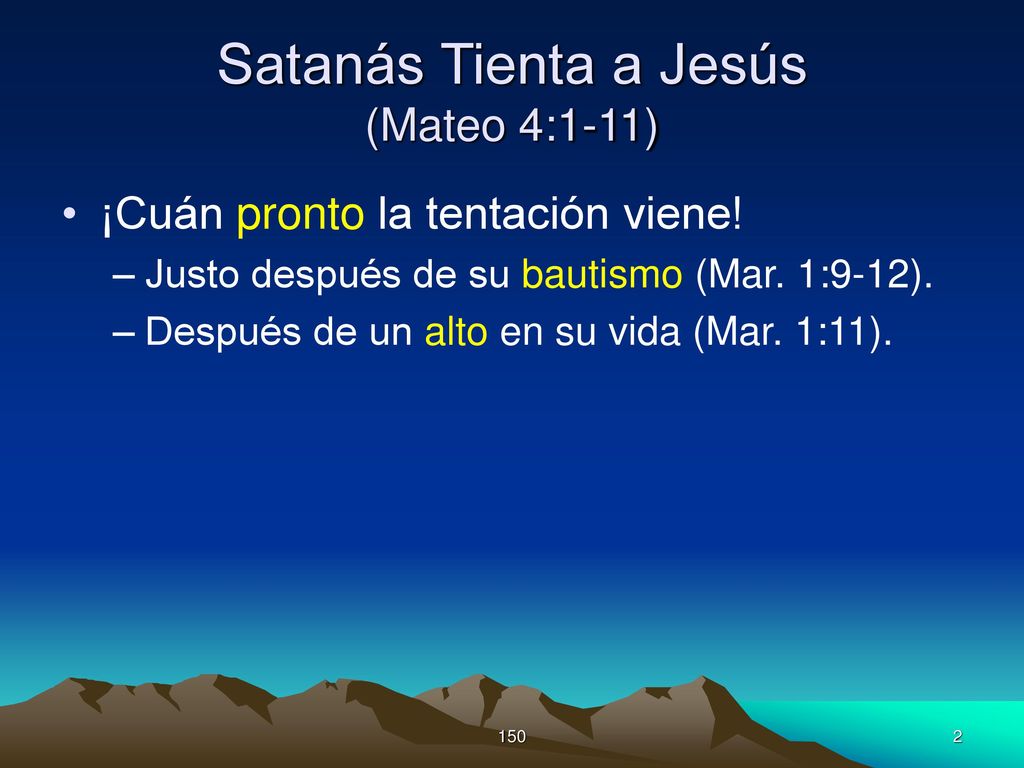 Satanás Tienta a Jesús
(Mateo 4:1-11)

• ¡Cuán pronto la tentación viene!
– Justo después de su bautismo (Mar. 1:9-12).
– Después de un alto en su vida (Mar. 1:11).

150

2